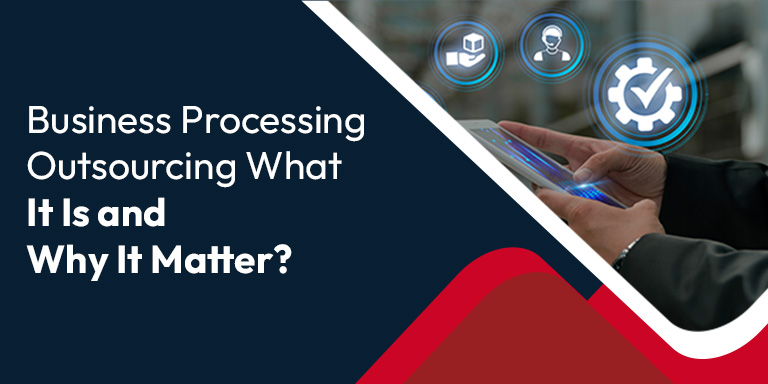 Business Processing Outsourcing What It Is and Why It Matter?